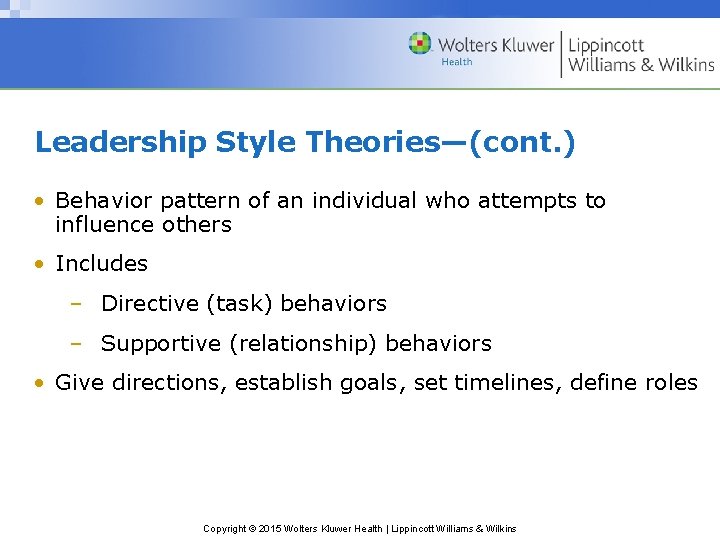 Wolters Kluwer Health | Lippincott Williams & Wilkins

Leadership Style Theories—(cont.)

• Behavior pattern of an individual who attempts to influence others

• Includes

– Directive (task) behaviors

– Supportive (relationship) behaviors

• Give directions, establish goals, set timelines, define roles

Copyright © 2015 Wolters Kluwer Health | Lippincott Williams & Wilkins